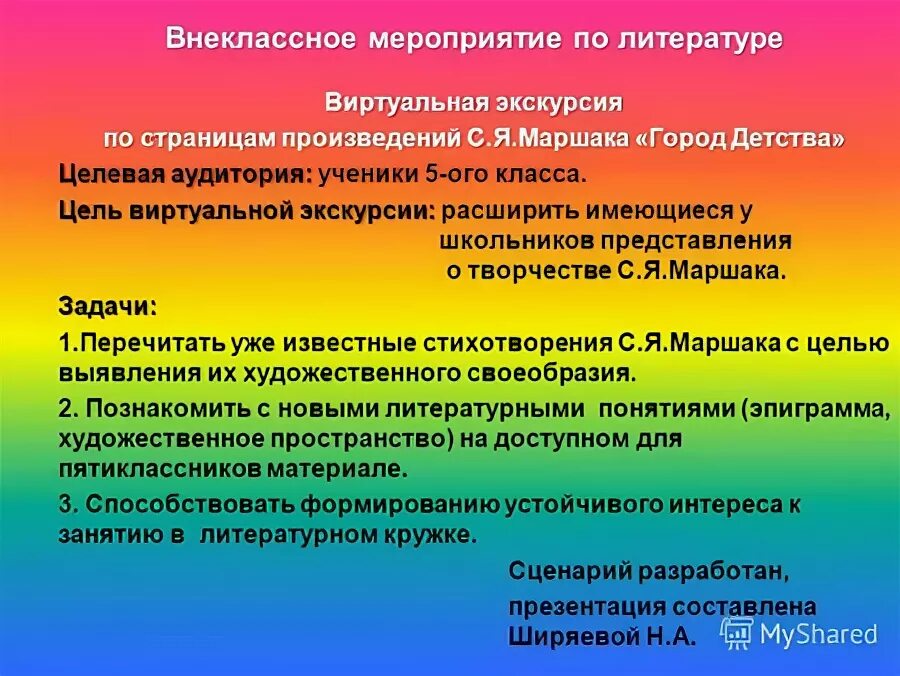 Внеклассное мероприятие по литературе

Виртуальная экскурсия по страницам произведений С.Я.Маршака «Город Детства»

Целевая аудитория: ученики 5-ого класса.

Цель виртуальной экскурсии: расширить имеющиеся у школьников представления о творчестве С.Я.Маршака.

Задачи:

1.Перечитать уже известные стихотворения С.Я.Маршака с целью выявления их художественного своеобразия.

2. Познакомить с новыми литературными понятиями (эпиграмма, художественное пространство) на доступном для пятиклассников материале.

3. Способствовать формированию устойчивого интереса к занятию в литературном кружке.

Сценарий разработан, презентация составлена Ширяевой Н.А.

MyShared